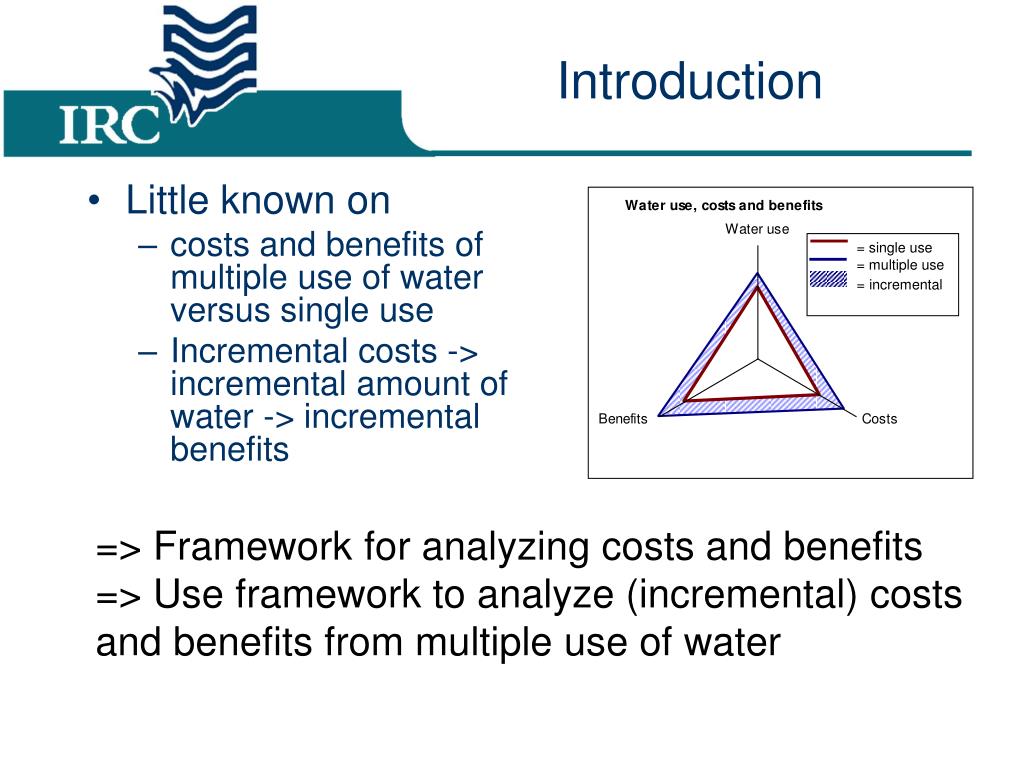 IRC

Introduction

• Little known on
– costs and benefits of multiple use of water versus single use
– Incremental costs -> incremental amount of water -> incremental benefits

Water use, costs and benefits

Water use

= single use
= multiple use
= incremental

Benefits

Costs

=> Framework for analyzing costs and benefits
=> Use framework to analyze (incremental) costs and benefits from multiple use of water